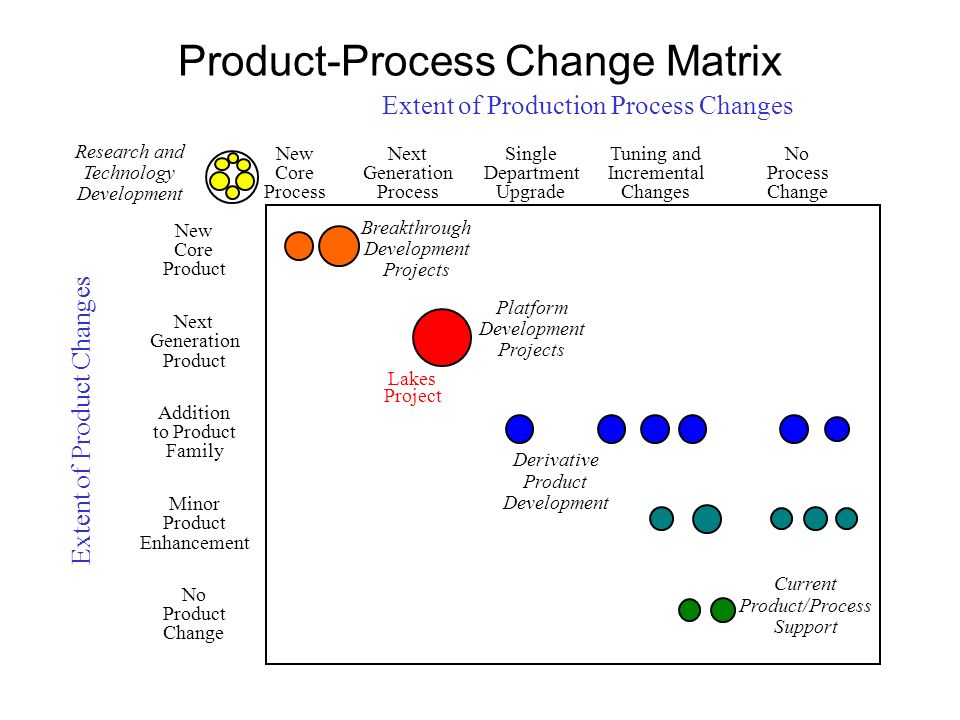 Product-Process Change Matrix

Extent of Production Process Changes

Research and Technology Development

New Core Process

Next Generation Process

Single Department Upgrade

Tuning and Incremental Changes

No Process Change

Extent of Product Changes

New Core Product

Next Generation Product

Addition to Product Family

Minor Product Enhancement

No Product Change

Breakthrough Development Projects

Platform Development Projects

Lakes Project

Derivative Product Development

Current Product/Process Support